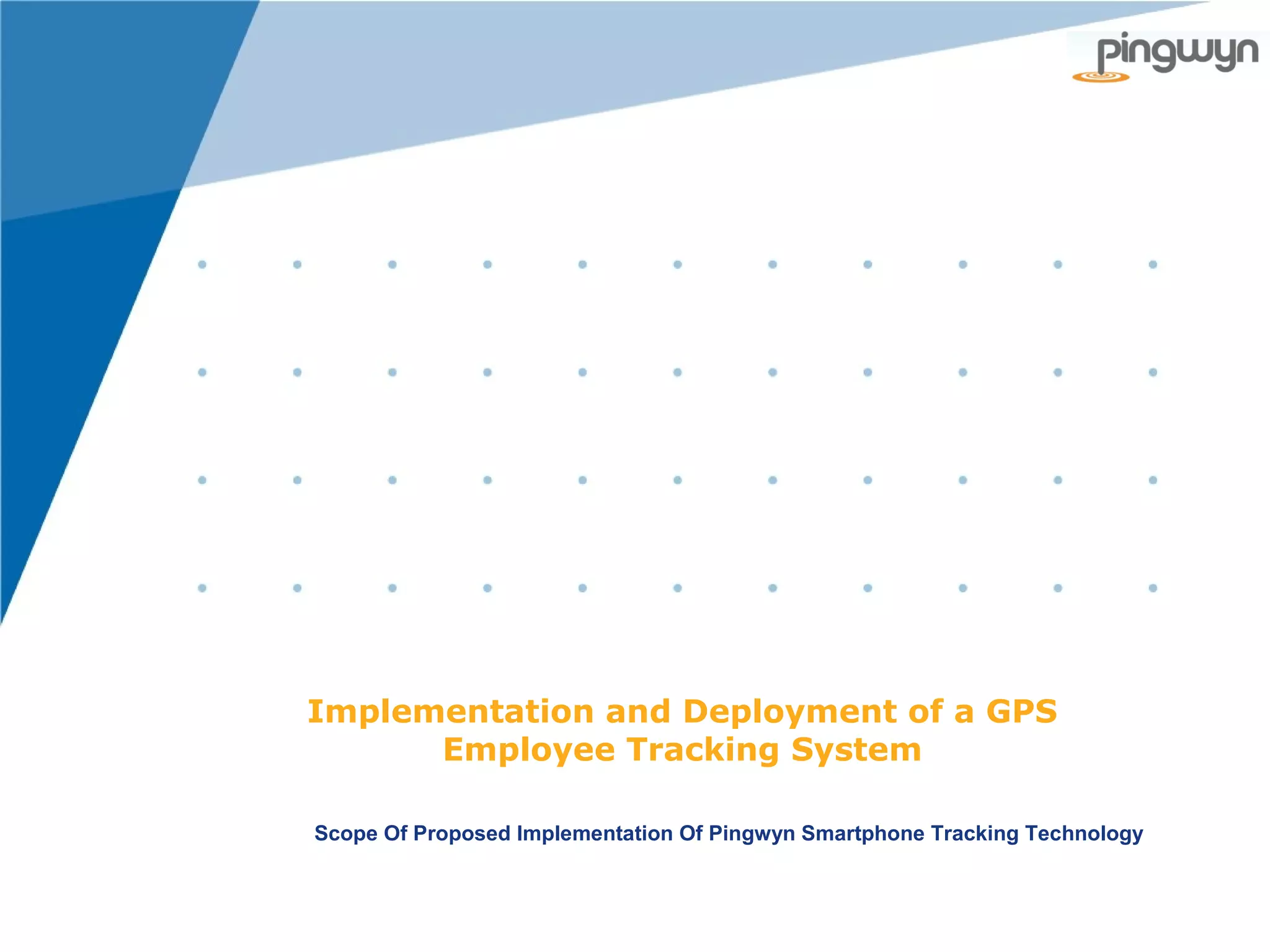 pingwyn

Implementation and Deployment of a GPS Employee Tracking System

Scope Of Proposed Implementation Of Pingwyn Smartphone Tracking Technology